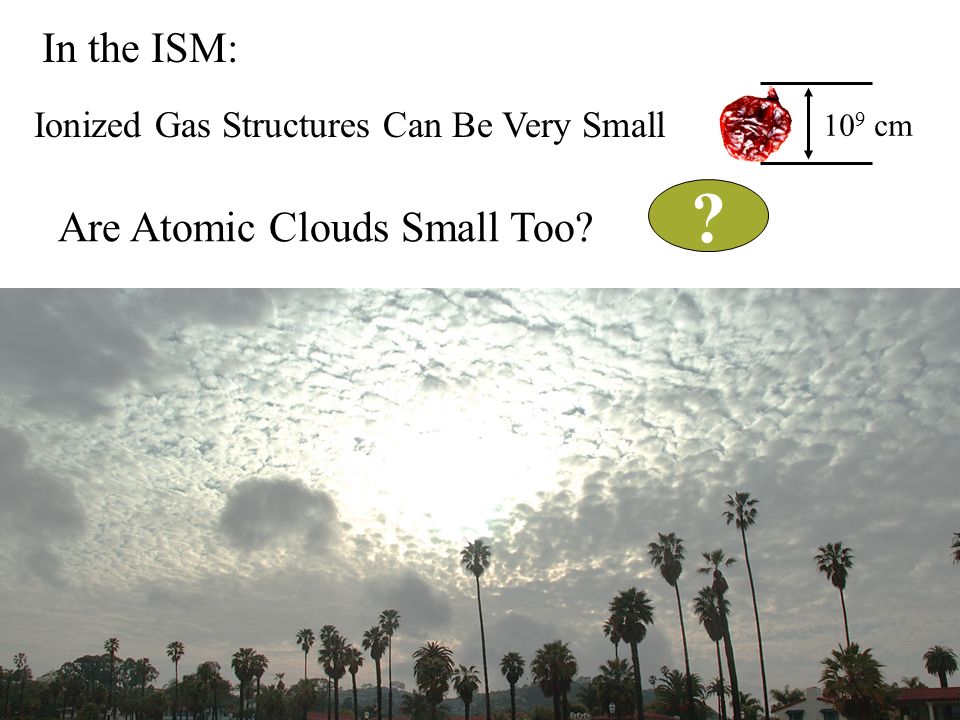 In the ISM:

Ionized Gas Structures Can Be Very Small

$10^9$ cm

Are Atomic Clouds Small Too?

?